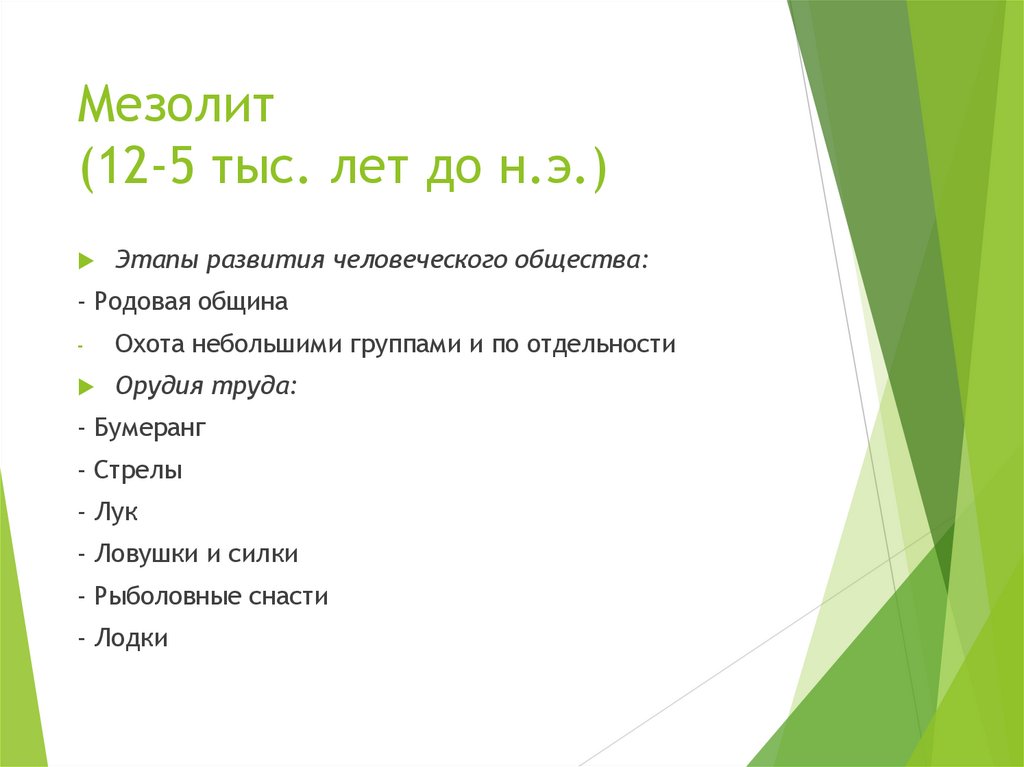 Мезолит
(12-5 тыс. лет до н.э.)

Этапы развития человеческого общества:

- Родовая община

- Охота небольшими группами и по отдельности

Орудия труда:

- Бумеранг

- Стрелы

- Лук

- Ловушки и силки

- Рыболовные снасти

- Лодки